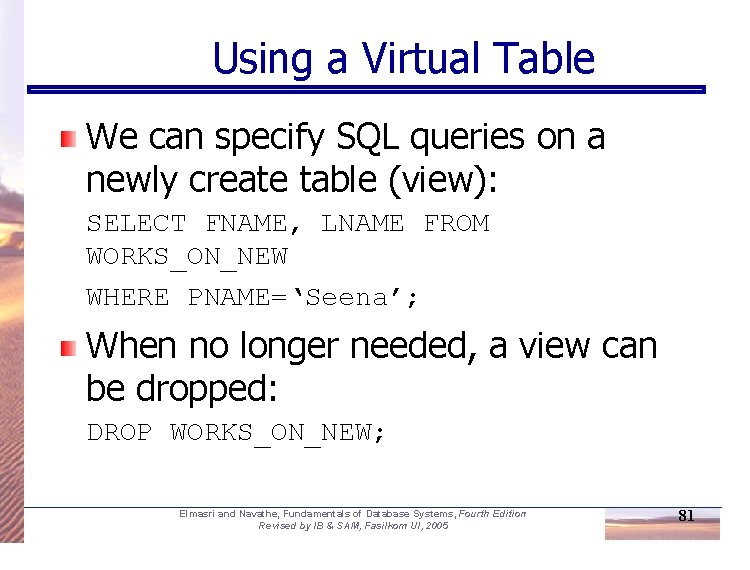 Using a Virtual Table

We can specify SQL queries on a newly create table (view):

SELECT FNAME, LNAME FROM WORKS_ON_NEW

WHERE PNAME=‘Seena’;

When no longer needed, a view can be dropped:

DROP WORKS_ON_NEW;

Elmasri and Navathe, Fundamentals of Database Systems, Fourth Edition
Revised by IB & SAM, Fasilkom UI, 2005

81